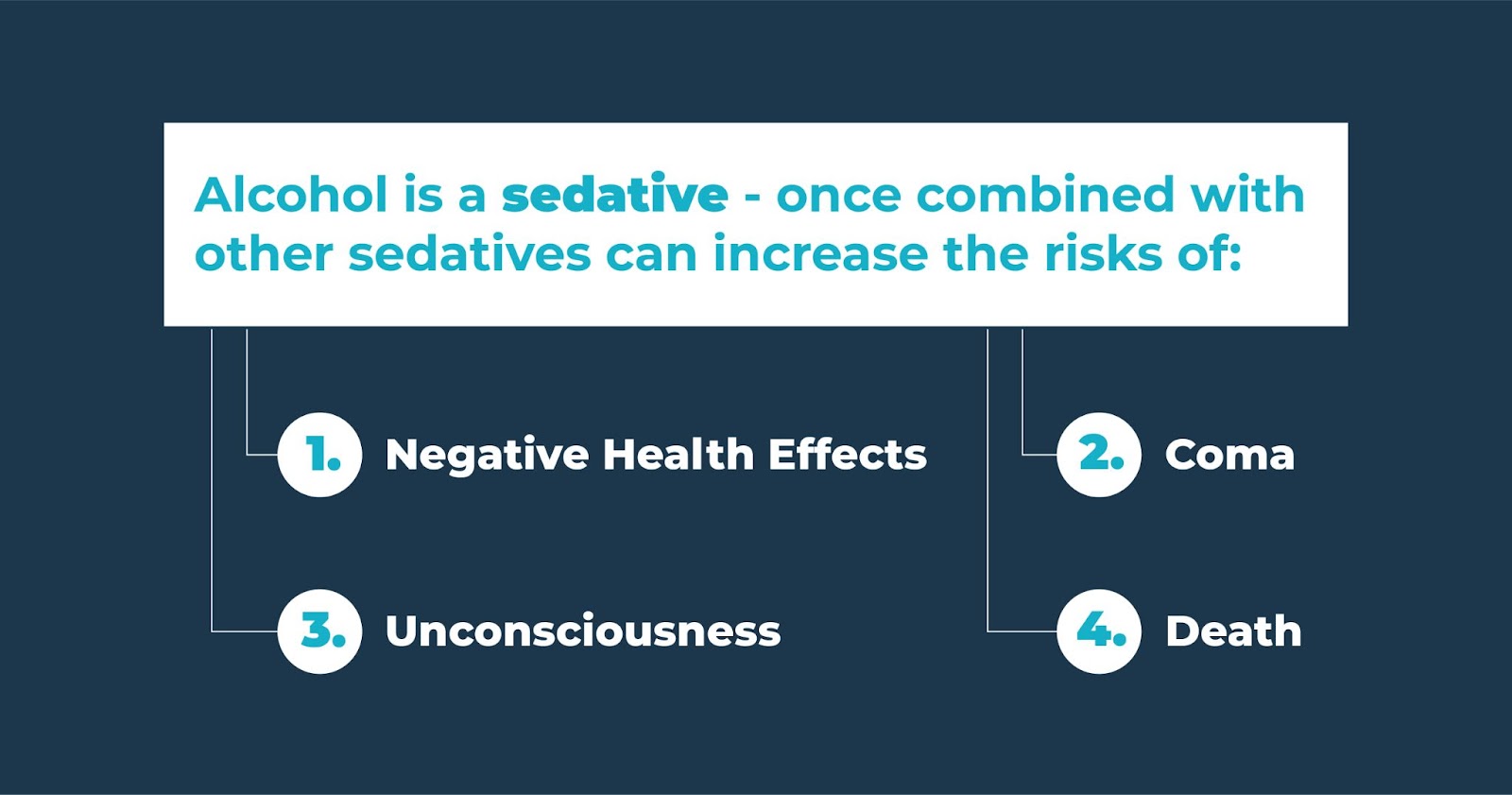 Alcohol is a sedative - once combined with other sedatives can increase the risks of:

1. Negative Health Effects

2. Coma

3. Unconsciousness

4. Death